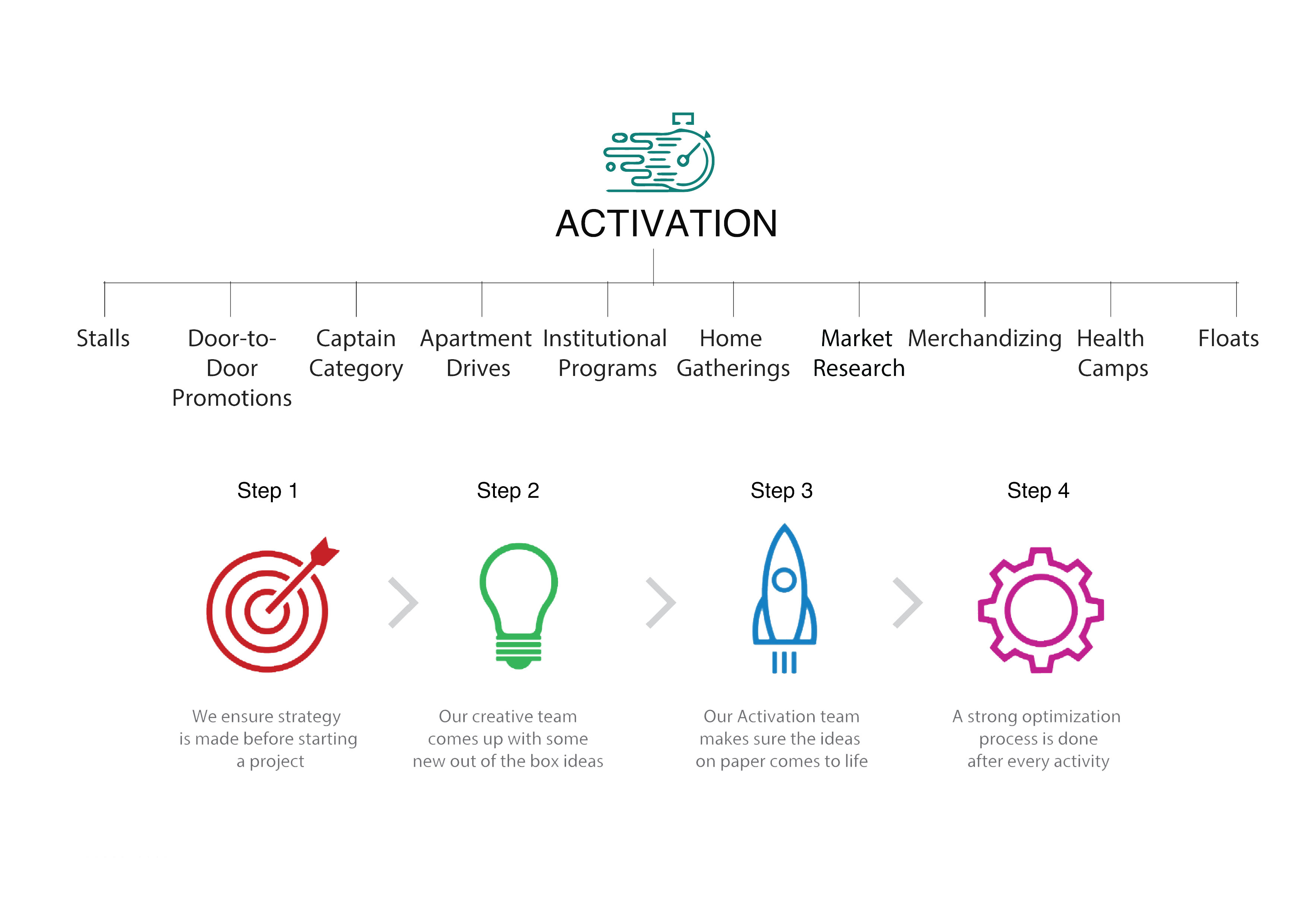 ACTIVATION

Stalls

Door-to-Door Promotions

Captain Category

Apartment Drives

Institutional Programs

Home Gatherings

Market Research

Merchandizing

Health Camps

Floats

Step 1

We ensure strategy is made before starting a project

Step 2

Our creative team comes up with some new out of the box ideas

Step 3

Our Activation team makes sure the ideas on paper comes to life

Step 4

A strong optimization process is done after every activity